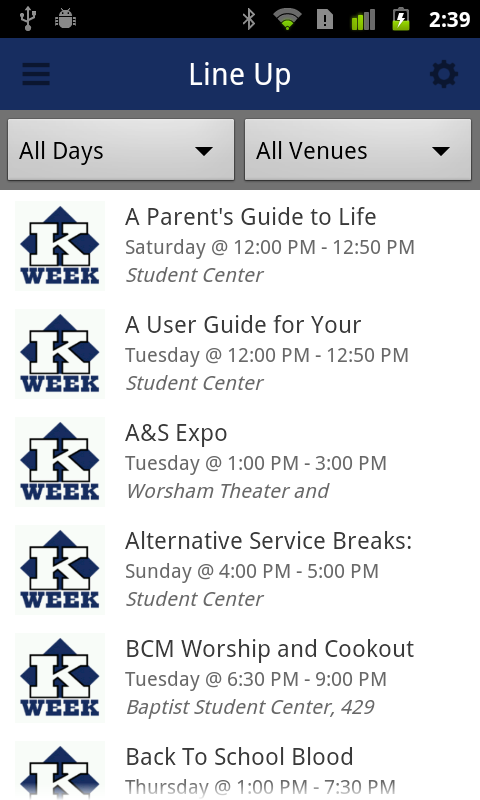 2:39

Line Up

All Days

All Venues

K WEEK

A Parent's Guide to Life
Saturday @ 12:00 PM - 12:50 PM
Student Center

K WEEK

A User Guide for Your
Tuesday @ 12:00 PM - 12:50 PM
Student Center

K WEEK

A&S Expo
Tuesday @ 1:00 PM - 3:00 PM
Worsham Theater and

K WEEK

Alternative Service Breaks:
Sunday @ 4:00 PM - 5:00 PM
Student Center

K WEEK

BCM Worship and Cookout
Tuesday @ 6:30 PM - 9:00 PM
Baptist Student Center, 429

K

Back To School Blood
Thursday @ 1:00 PM - 7:30 PM